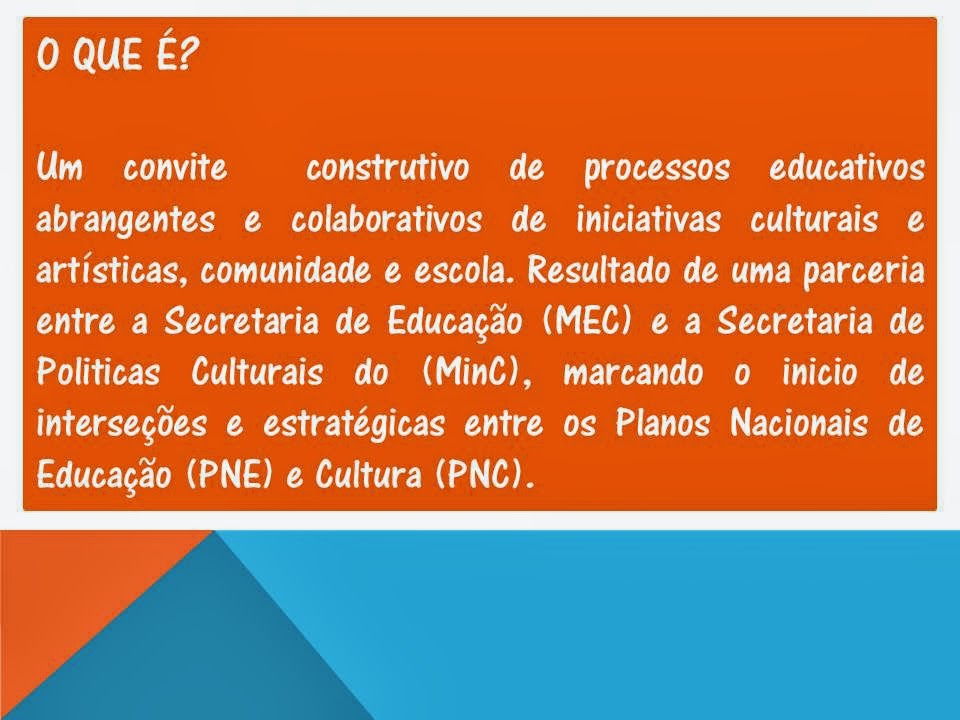 O QUE É?

Um convite construtivo de processos educativos abrangentes e colaborativos de iniciativas culturais e artísticas, comunidade e escola. Resultado de uma parceria entre a Secretaria de Educação (MEC) e a Secretaria de Politicas Culturais do (MinC), marcando o inicio de interseções e estratégicas entre os Planos Nacionais de Educação (PNE) e Cultura (PNC).